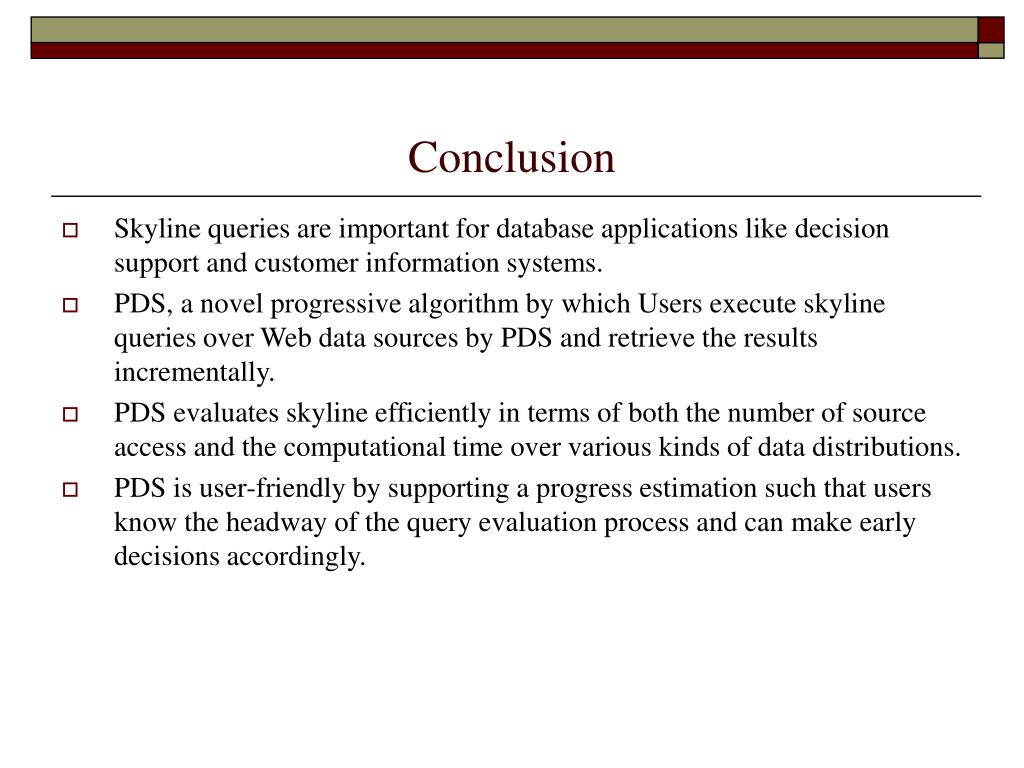 Conclusion

Skyline queries are important for database applications like decision support and customer information systems.

PDS, a novel progressive algorithm by which Users execute skyline queries over Web data sources by PDS and retrieve the results incrementally.

PDS evaluates skyline efficiently in terms of both the number of source access and the computational time over various kinds of data distributions.

PDS is user-friendly by supporting a progress estimation such that users know the headway of the query evaluation process and can make early decisions accordingly.